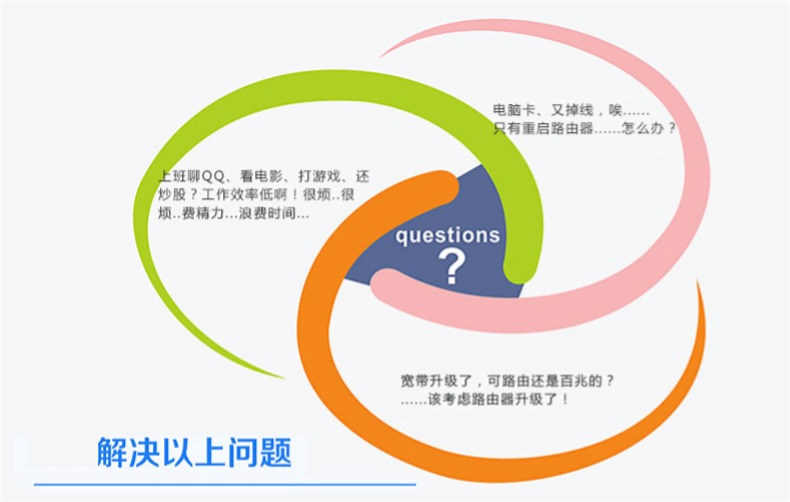 电脑卡、又掉线，唉……
只有重启路由器……怎么办？

上班聊QQ、看电影、打游戏、还炒股？工作效率低啊！很烦..很烦..费精力…浪费时间…

questions
?

宽带升级了，可路由还是百兆的？
……该考虑路由器升级了！

解决以上问题